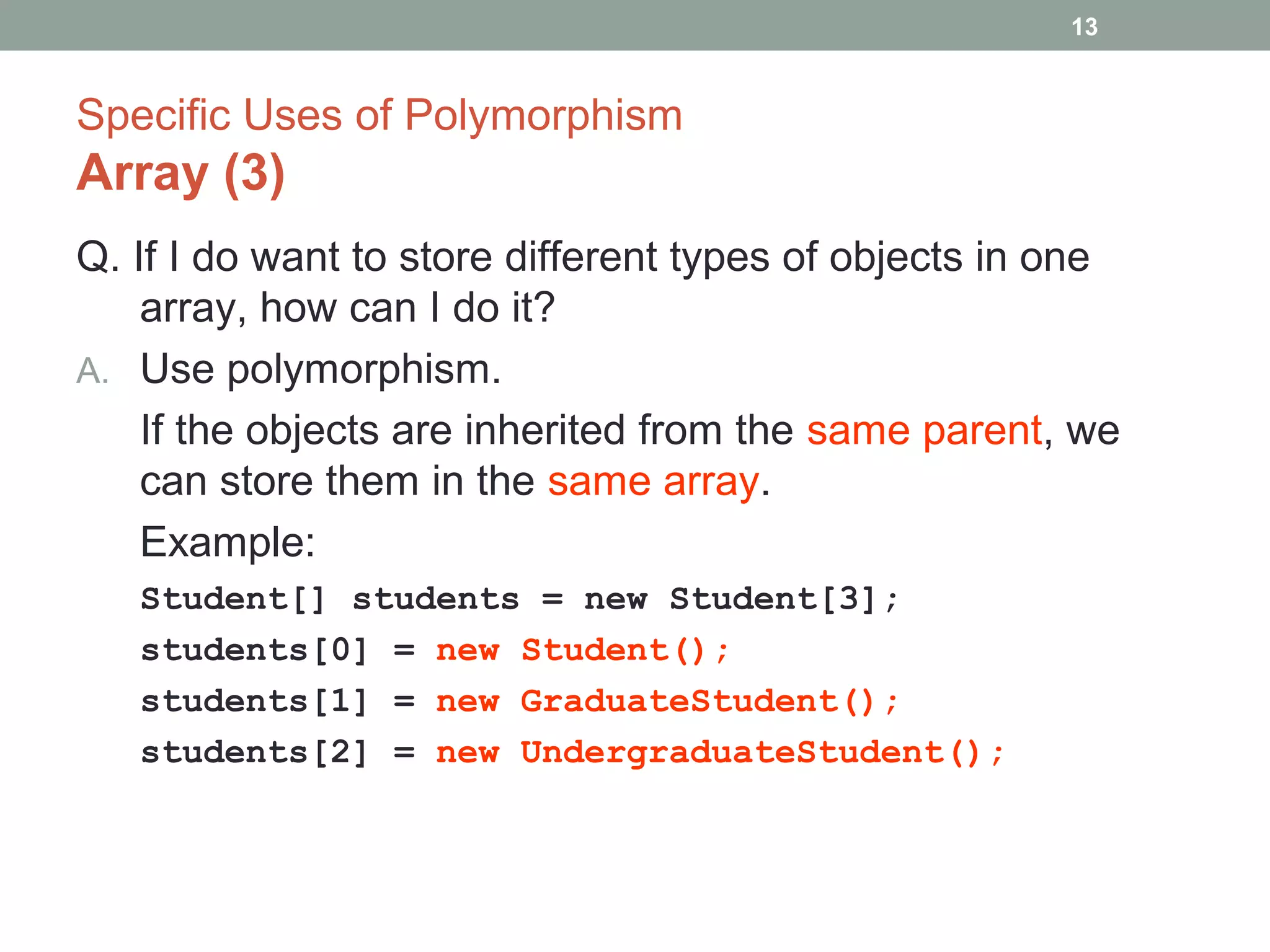 13

Specific Uses of Polymorphism
Array (3)

Q. If I do want to store different types of objects in one array, how can I do it?

A. Use polymorphism.

If the objects are inherited from the same parent, we can store them in the same array.

Example:

Student[] students = new Student[3];
students[0] = new Student();
students[1] = new GraduateStudent();
students[2] = new UndergraduateStudent();